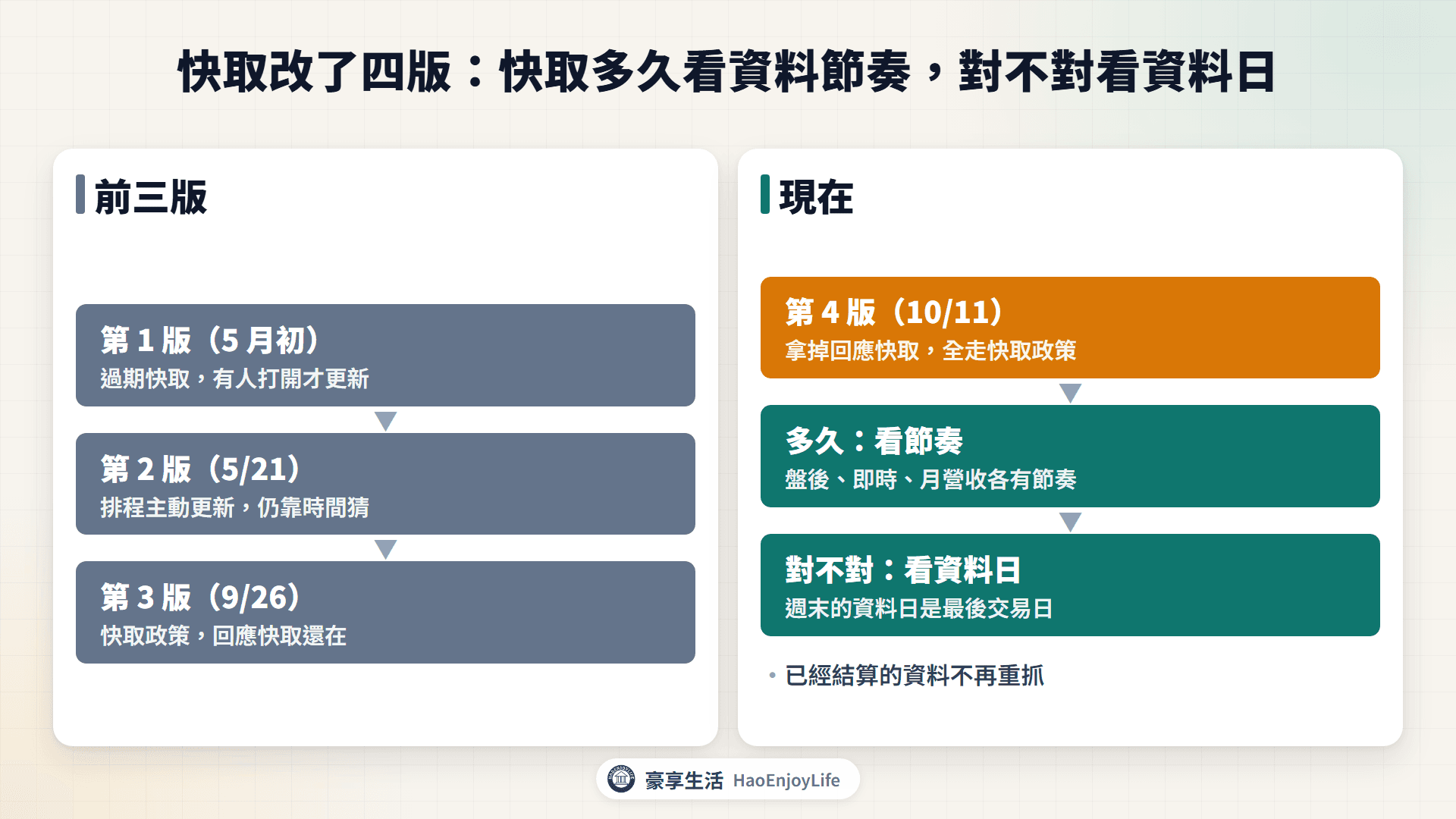 快取改了四版：快取多久看資料節奏，對不對看資料日

前三版

第1版（5月初）
過期快取，有人打開才更新

第2版（5/21）
排程主動更新，仍靠時間猜

第3版（9/26）
快取政策，回應快取還在

現在

第4版（10/11）
拿掉回應快取，全走快取政策

多久：看節奏
盤後、即時、月營收各有節奏

對不對：看資料日
週末的資料日是最後交易日

• 已經結算的資料不再重抓

豪享生活 HaoEnjoyLife